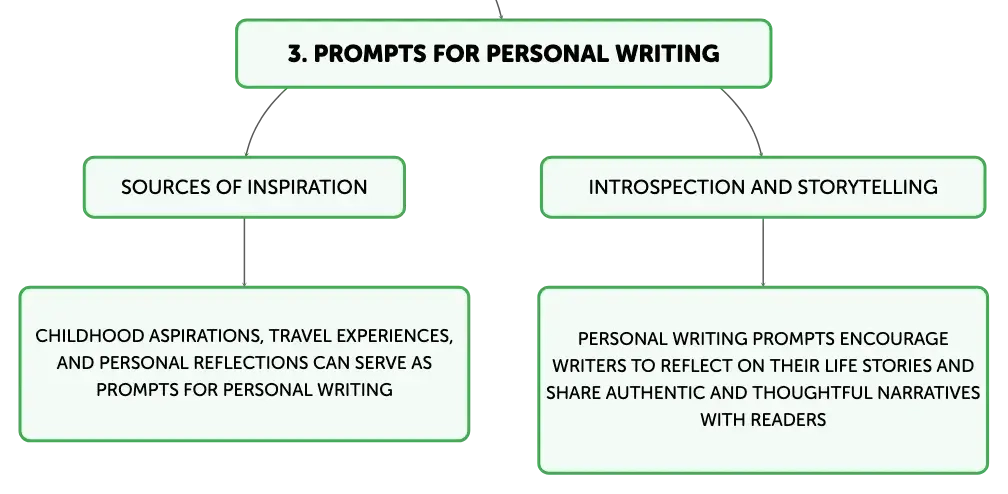 3. PROMPTS FOR PERSONAL WRITING

SOURCES OF INSPIRATION

CHILDHOOD ASPIRATIONS, TRAVEL EXPERIENCES, AND PERSONAL REFLECTIONS CAN SERVE AS PROMPTS FOR PERSONAL WRITING

INTROSPECTION AND STORYTELLING

PERSONAL WRITING PROMPTS ENCOURAGE WRITERS TO REFLECT ON THEIR LIFE STORIES AND SHARE AUTHENTIC AND THOUGHTFUL NARRATIVES WITH READERS